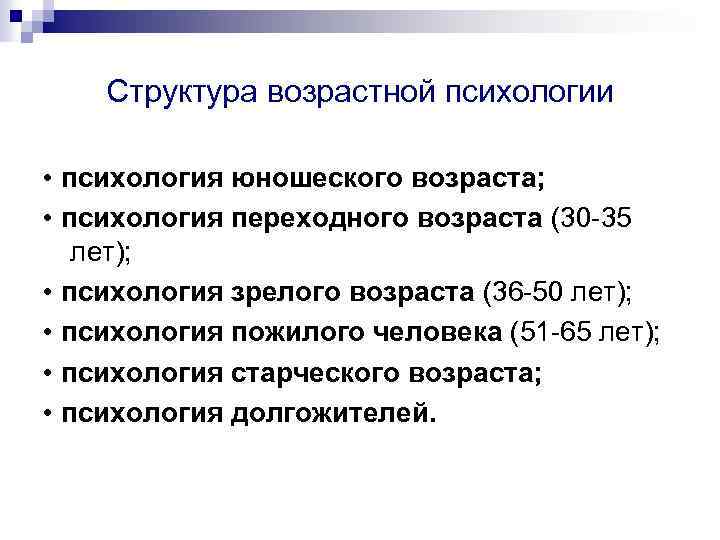 Структура возрастной психологии

• психология юношеского возраста;
• психология переходного возраста (30-35 лет);
• психология зрелого возраста (36-50 лет);
• психология пожилого человека (51-65 лет);
• психология старческого возраста;
• психология долгожителей.